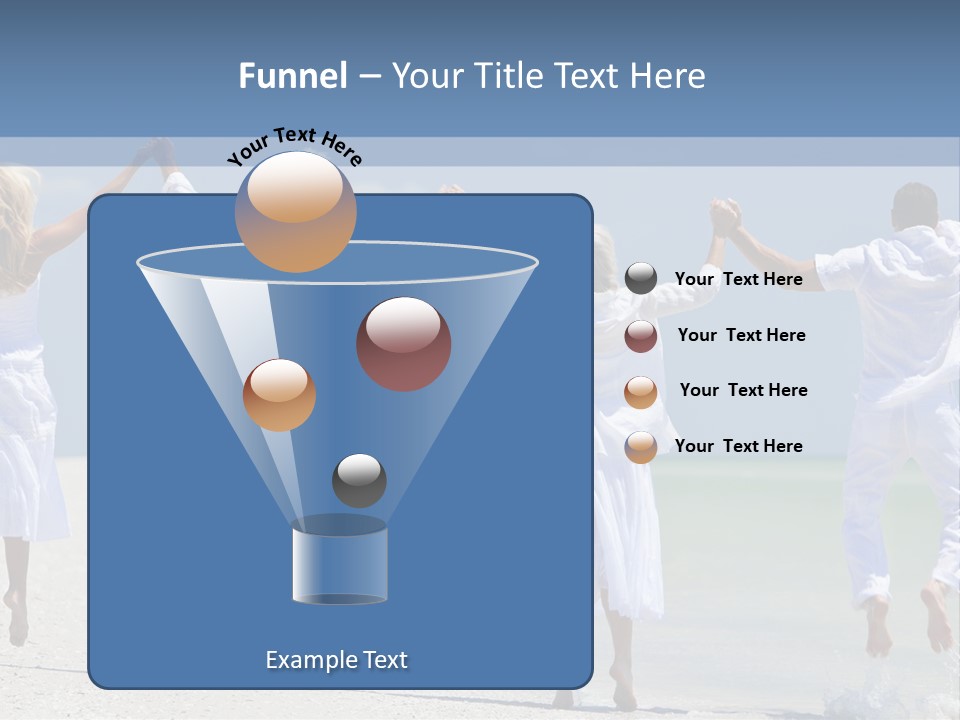 Funnel – Your Title Text Here

Your Text Here

Your Text Here

Your Text Here

Your Text Here

Your Text Here

Example Text